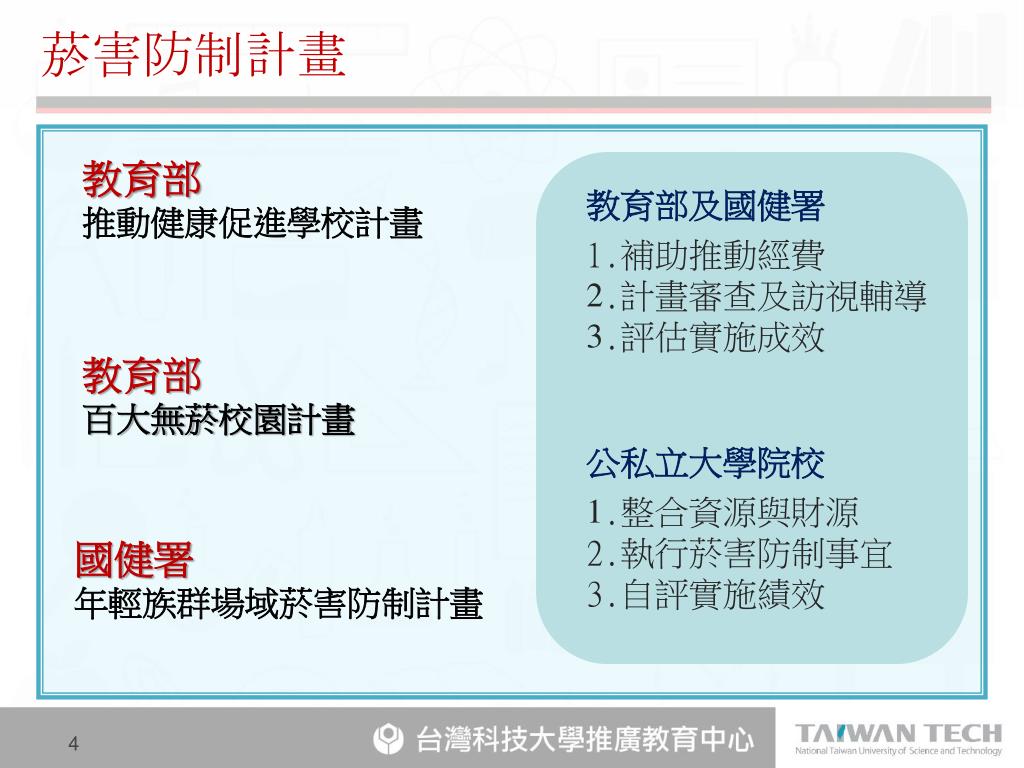 菸害防制計畫

教育部
推動健康促進學校計畫

教育部
百大無菸校園計畫

國健署
年輕族群場域菸害防制計畫

教育部及國健署
1.補助推動經費
2.計畫審查及訪視輔導
3.評估實施成效

公私立大學院校
1.整合資源與財源
2.執行菸害防制事宜
3.自評實施績效

4

台灣科技大學推廣教育中心

TAIWAN TECH
National Taiwan University of Science and Technology